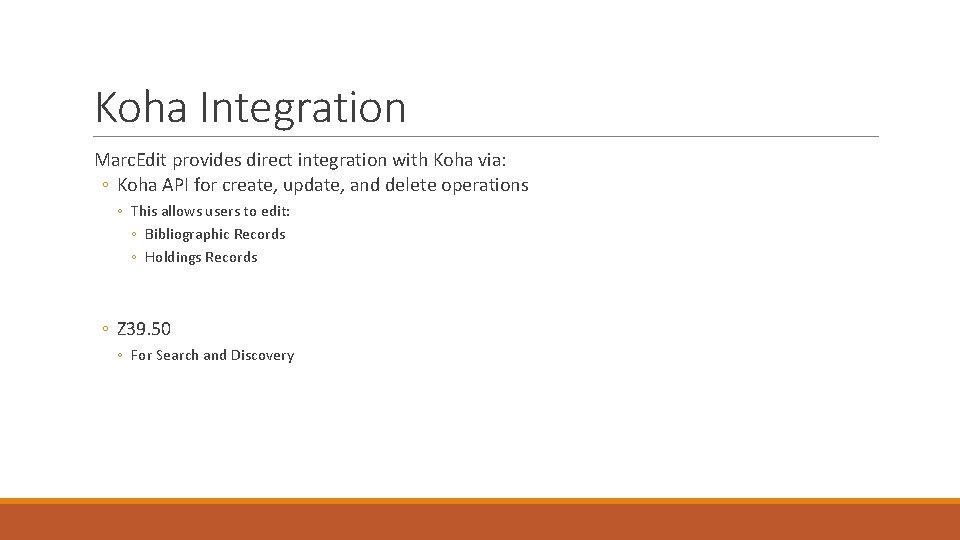 Koha Integration

MarcEdit provides direct integration with Koha via:

◦ Koha API for create, update, and delete operations

◦ This allows users to edit:

◦ Bibliographic Records

◦ Holdings Records

◦ Z39.50

◦ For Search and Discovery